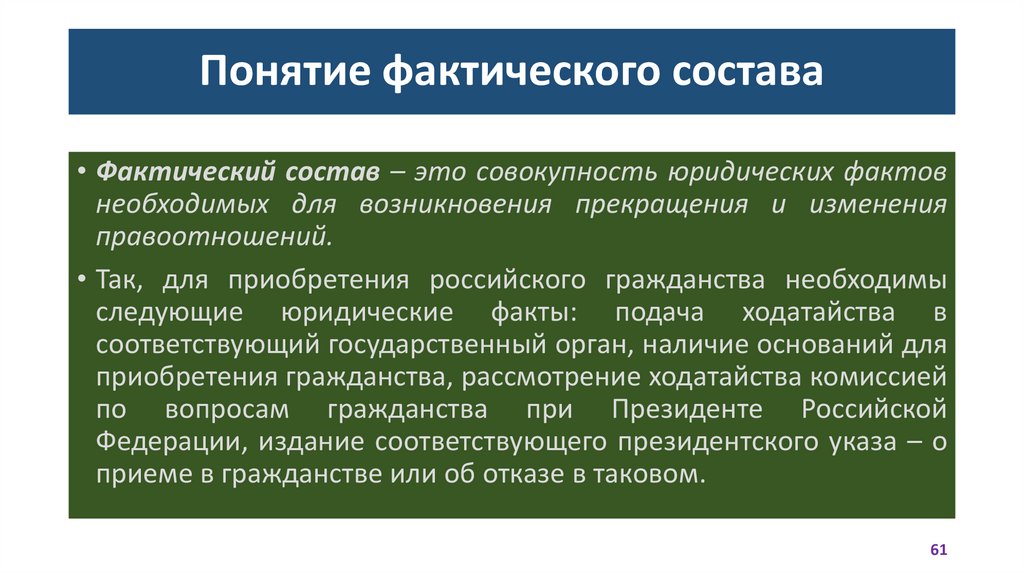 Понятие фактического состава

• Фактический состав – это совокупность юридических фактов необходимых для возникновения прекращения и изменения правоотношений.

• Так, для приобретения российского гражданства необходимы следующие юридические факты: подача ходатайства в соответствующий государственный орган, наличие оснований для приобретения гражданства, рассмотрение ходатайства комиссией по вопросам гражданства при Президенте Российской Федерации, издание соответствующего президентского указа – о приеме в гражданстве или об отказе в таковом.

61